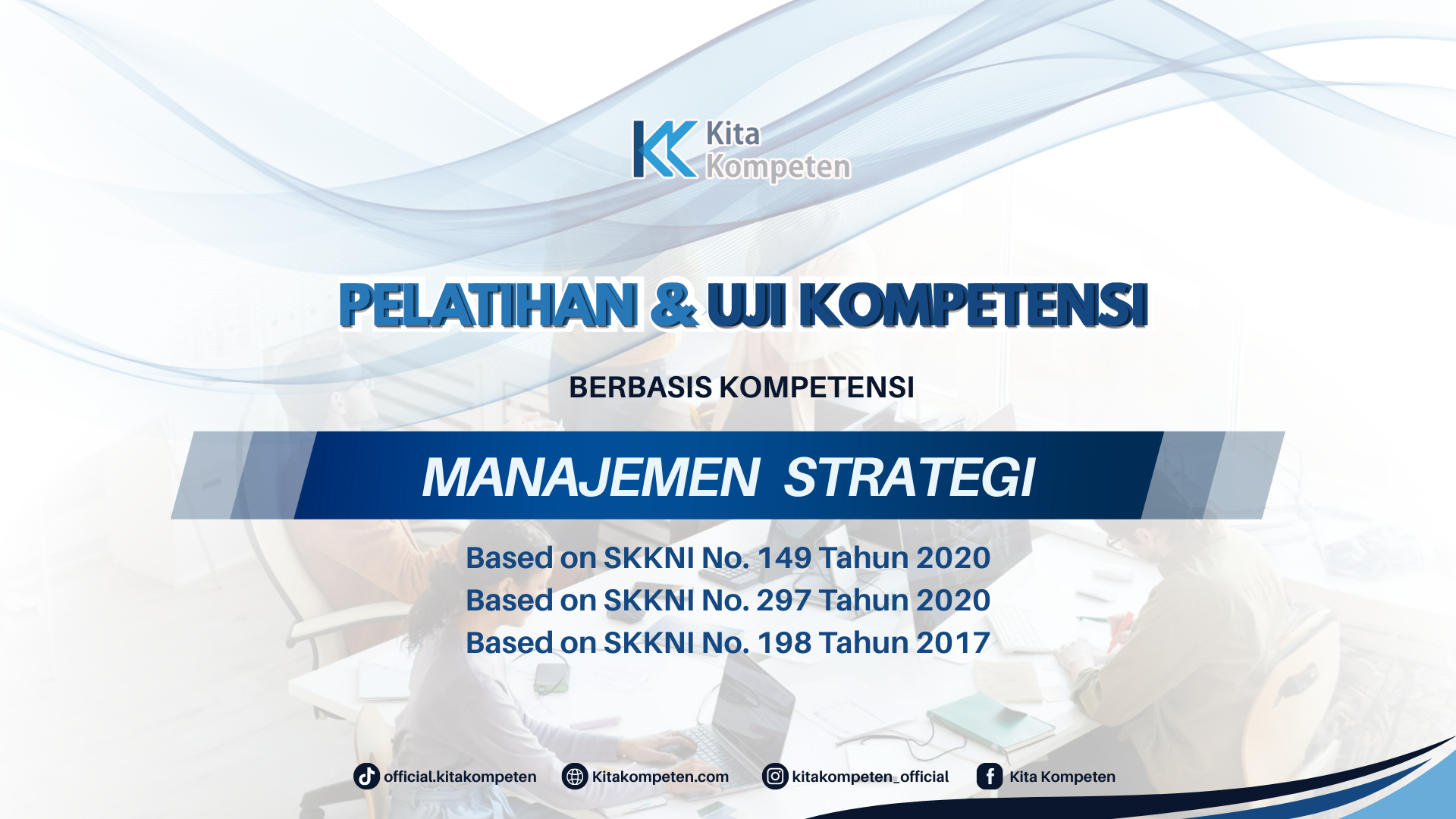 Kita Kompeten

PELATIHAN & UJI KOMPETENSI

BERBASIS KOMPETENSI

MANAJEMEN STRATEGI

Based on SKKNI No. 149 Tahun 2020
Based on SKKNI No. 297 Tahun 2020
Based on SKKNI No. 198 Tahun 2017

official.kitakompeten Kitakompeten.com kitakompeten_official Kita Kompeten